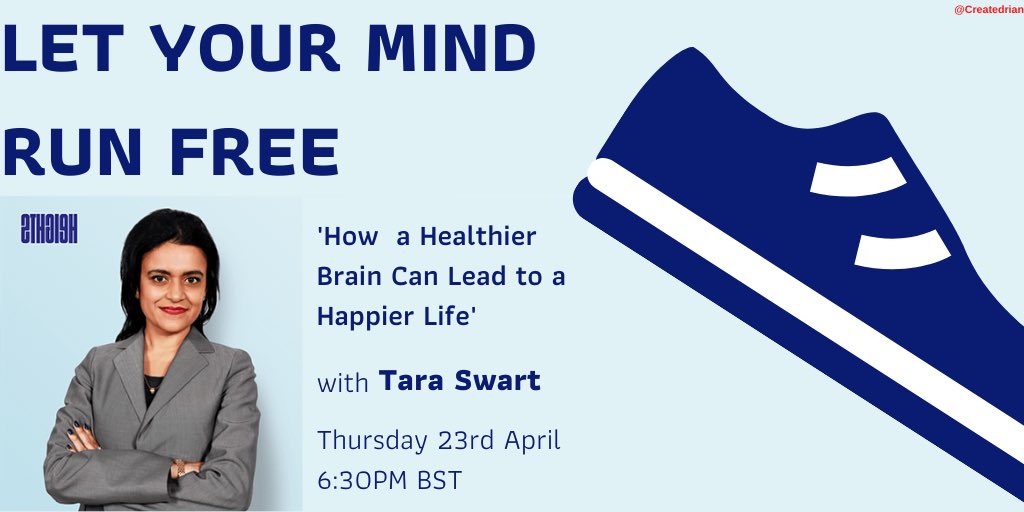 @Createdrian

LET YOUR MIND RUN FREE

HEIGHTS

'How a Healthier Brain Can Lead to a Happier Life'

with Tara Swart

Thursday 23rd April
6:30PM BST